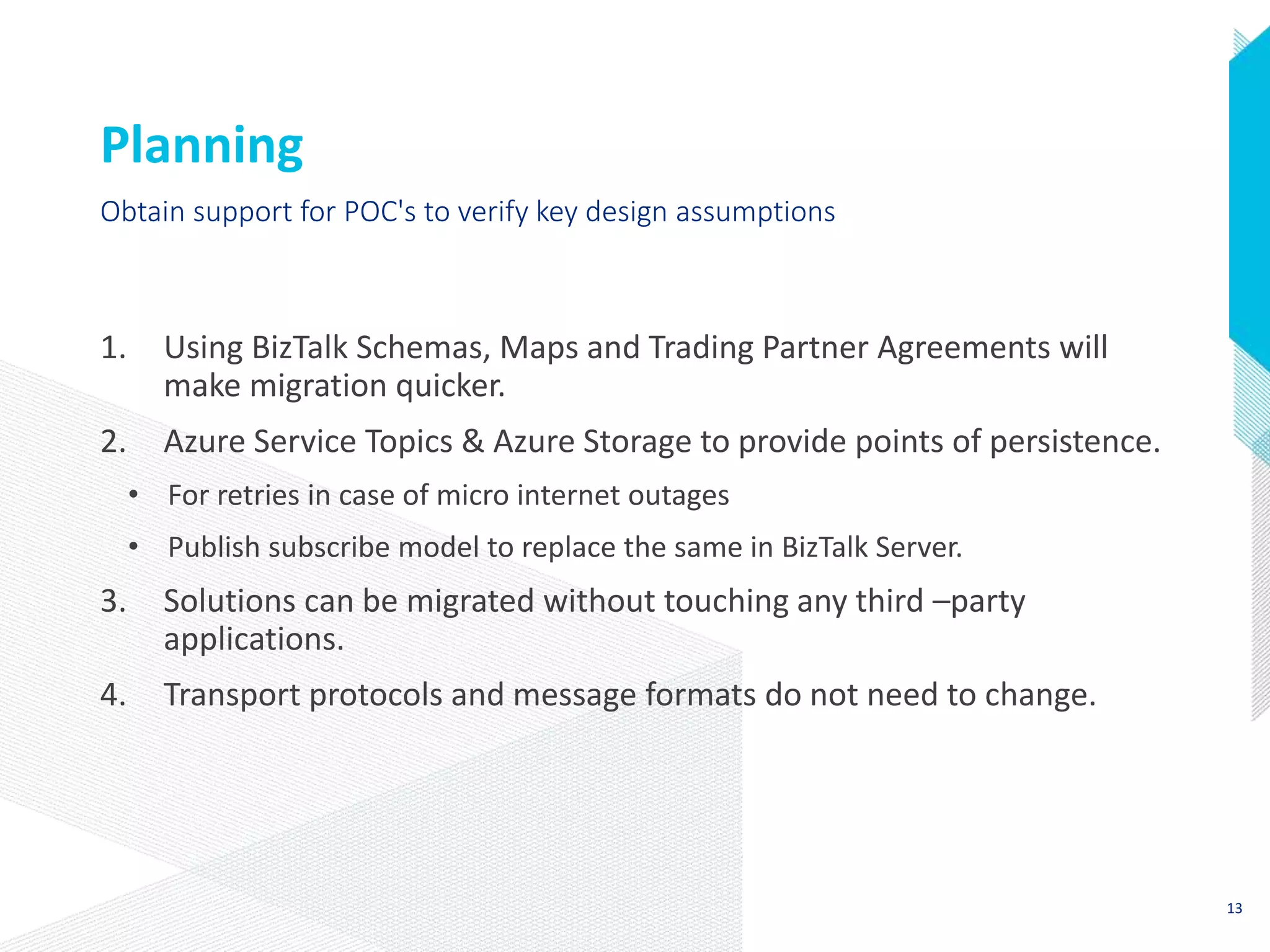 Planning

Obtain support for POC's to verify key design assumptions

1. Using BizTalk Schemas, Maps and Trading Partner Agreements will make migration quicker.
2. Azure Service Topics & Azure Storage to provide points of persistence.
• For retries in case of micro internet outages
• Publish subscribe model to replace the same in BizTalk Server.
3. Solutions can be migrated without touching any third –party applications.
4. Transport protocols and message formats do not need to change.

13